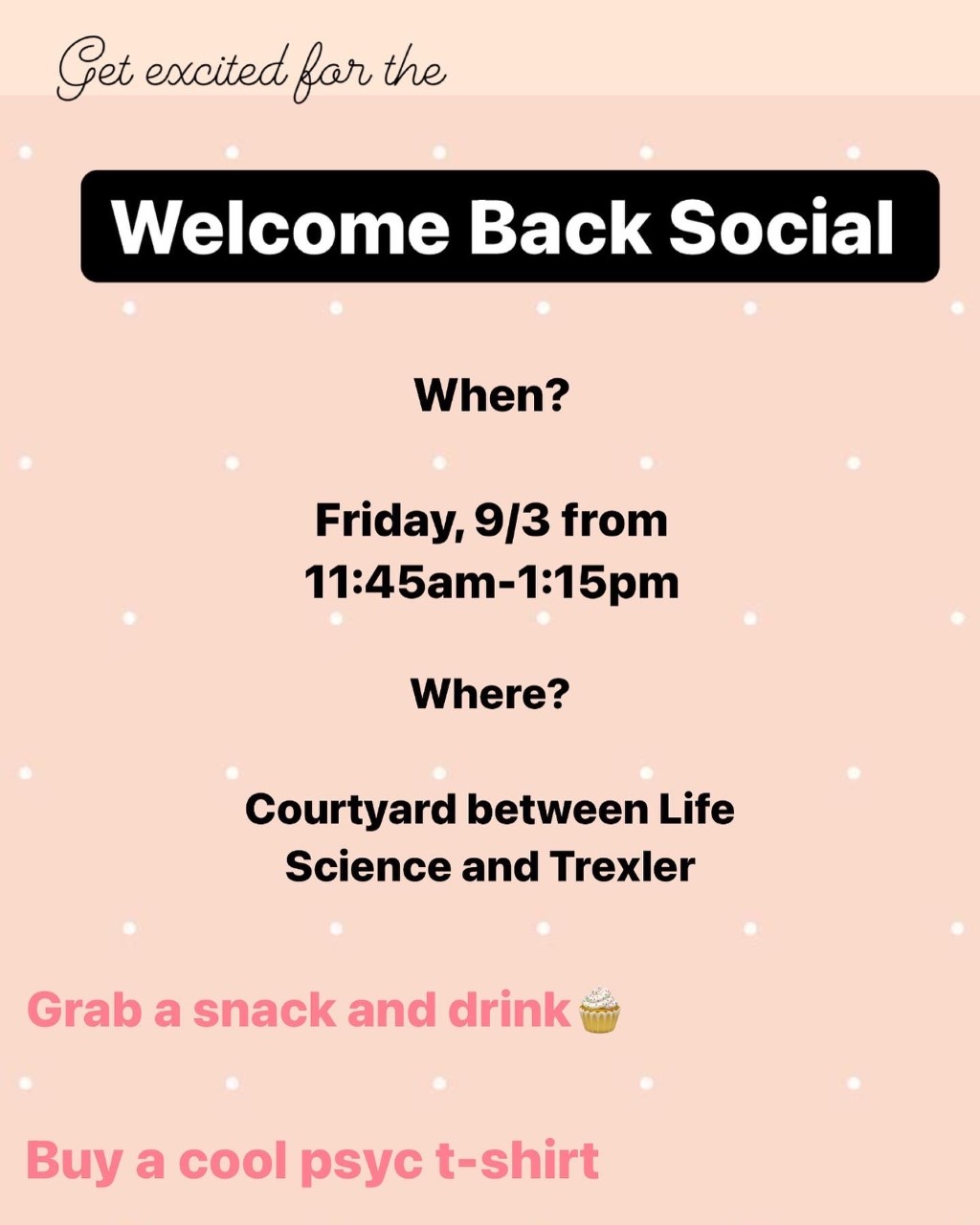 Get excited for the

Welcome Back Social

When?

Friday, 9/3 from 11:45am-1:15pm

Where?

Courtyard between Life Science and Trexler

Grab a snack and drink🧁

Buy a cool psyc t-shirt